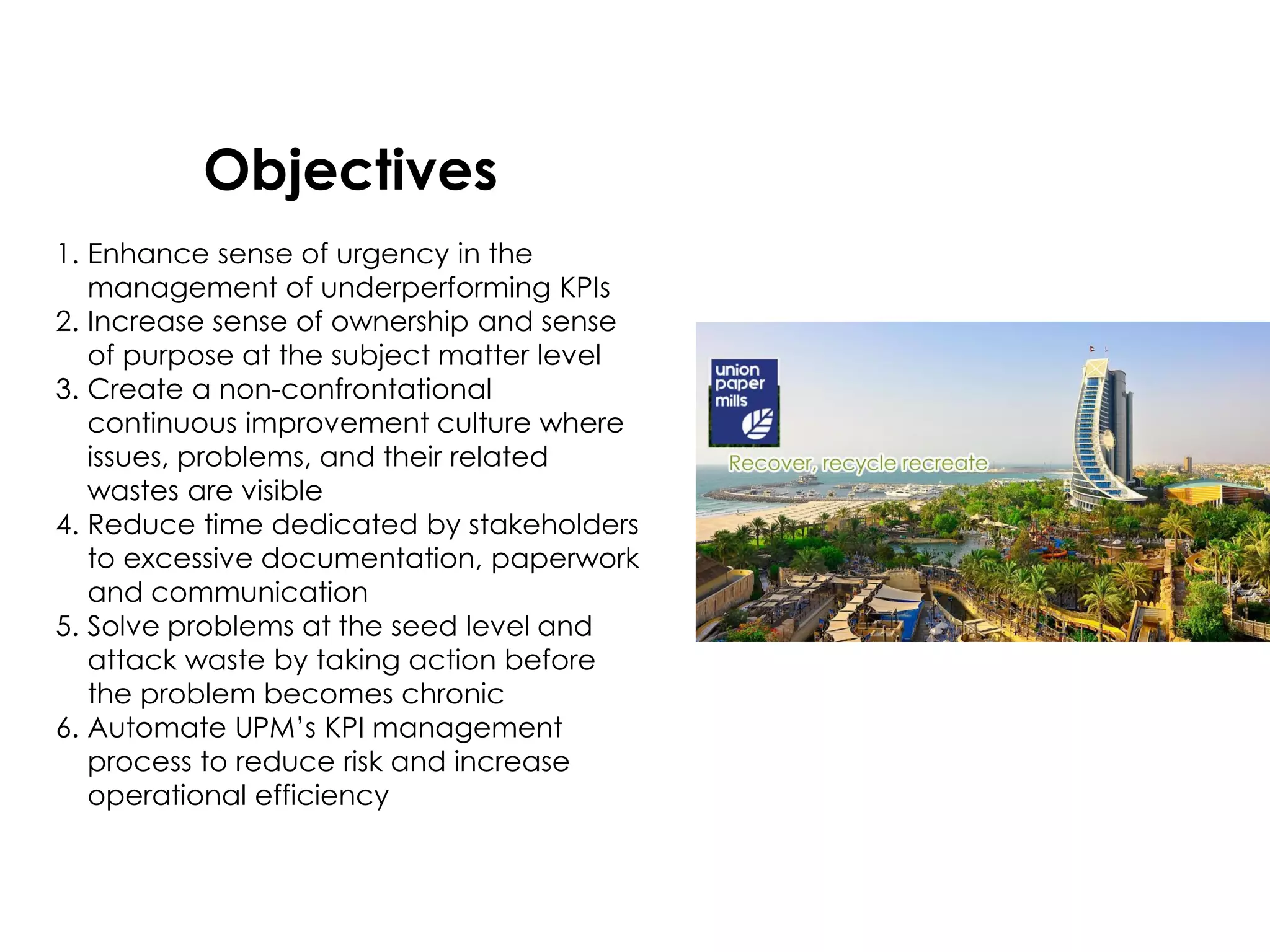 Objectives

1. Enhance sense of urgency in the management of underperforming KPIs
2. Increase sense of ownership and sense of purpose at the subject matter level
3. Create a non-confrontational continuous improvement culture where issues, problems, and their related wastes are visible
4. Reduce time dedicated by stakeholders to excessive documentation, paperwork and communication
5. Solve problems at the seed level and attack waste by taking action before the problem becomes chronic
6. Automate UPM's KPI management process to reduce risk and increase operational efficiency

union paper mills

Recover, recycle recreate